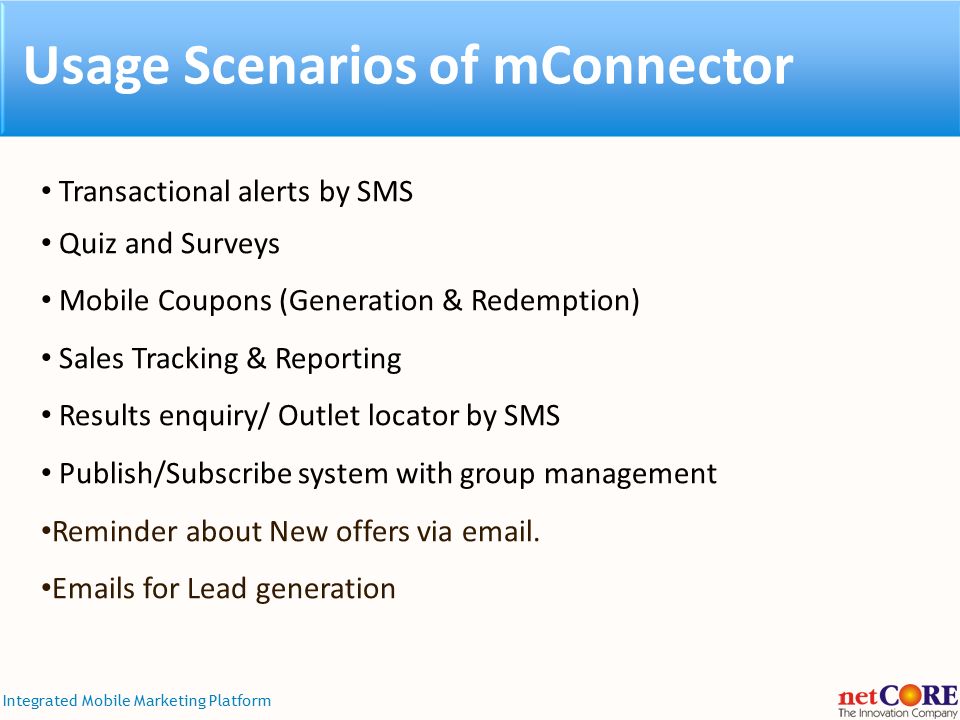 Usage Scenarios of mConnector

• Transactional alerts by SMS

• Quiz and Surveys

• Mobile Coupons (Generation & Redemption)

• Sales Tracking & Reporting

• Results enquiry/ Outlet locator by SMS

• Publish/Subscribe system with group management

•Reminder about New offers via email.

•Emails for Lead generation

Integrated Mobile Marketing Platform

netCORE
The Innovation Company